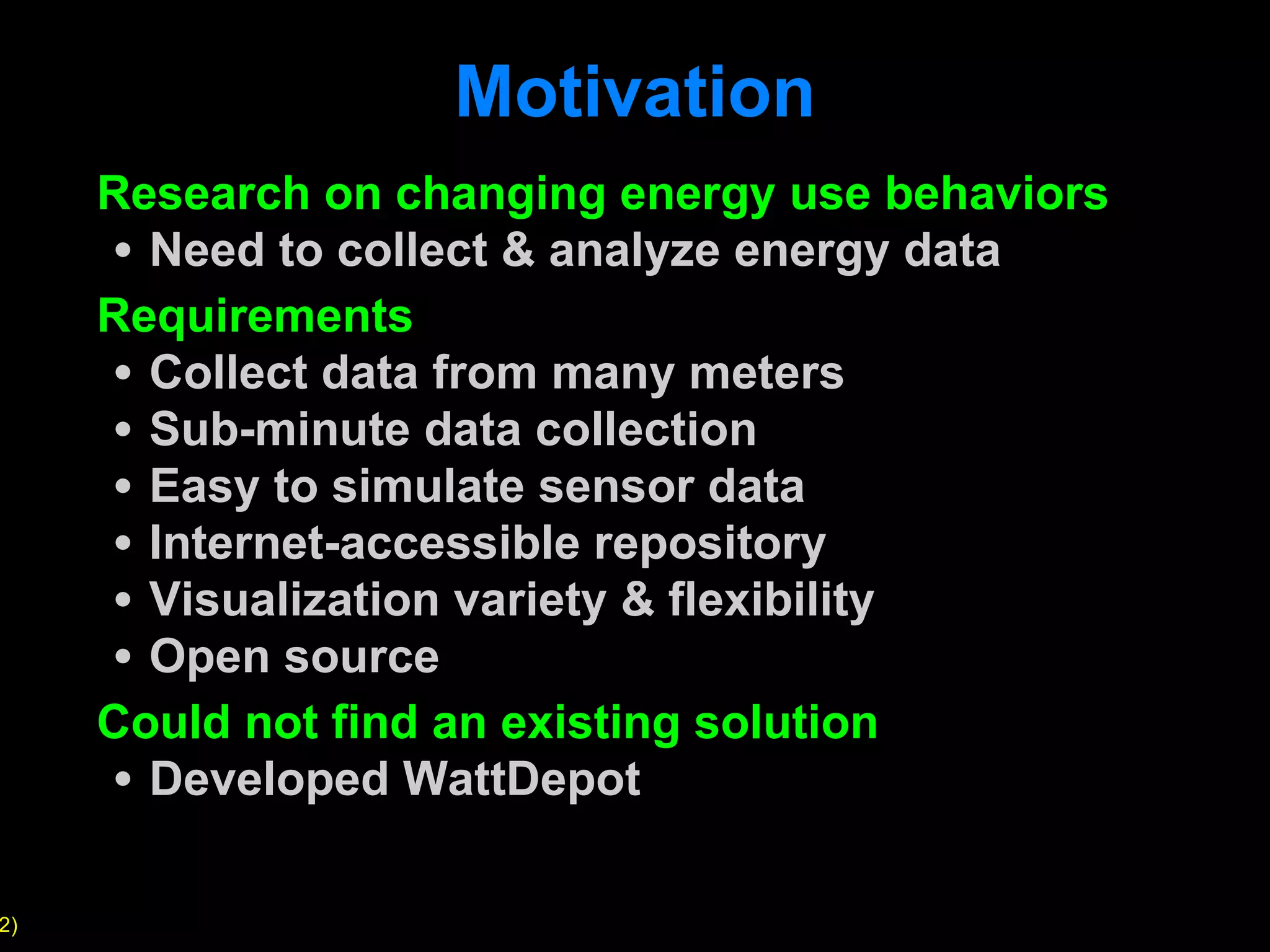 Motivation

Research on changing energy use behaviors
• Need to collect & analyze energy data

Requirements
• Collect data from many meters
• Sub-minute data collection
• Easy to simulate sensor data
• Internet-accessible repository
• Visualization variety & flexibility
• Open source

Could not find an existing solution
• Developed WattDepot

2)